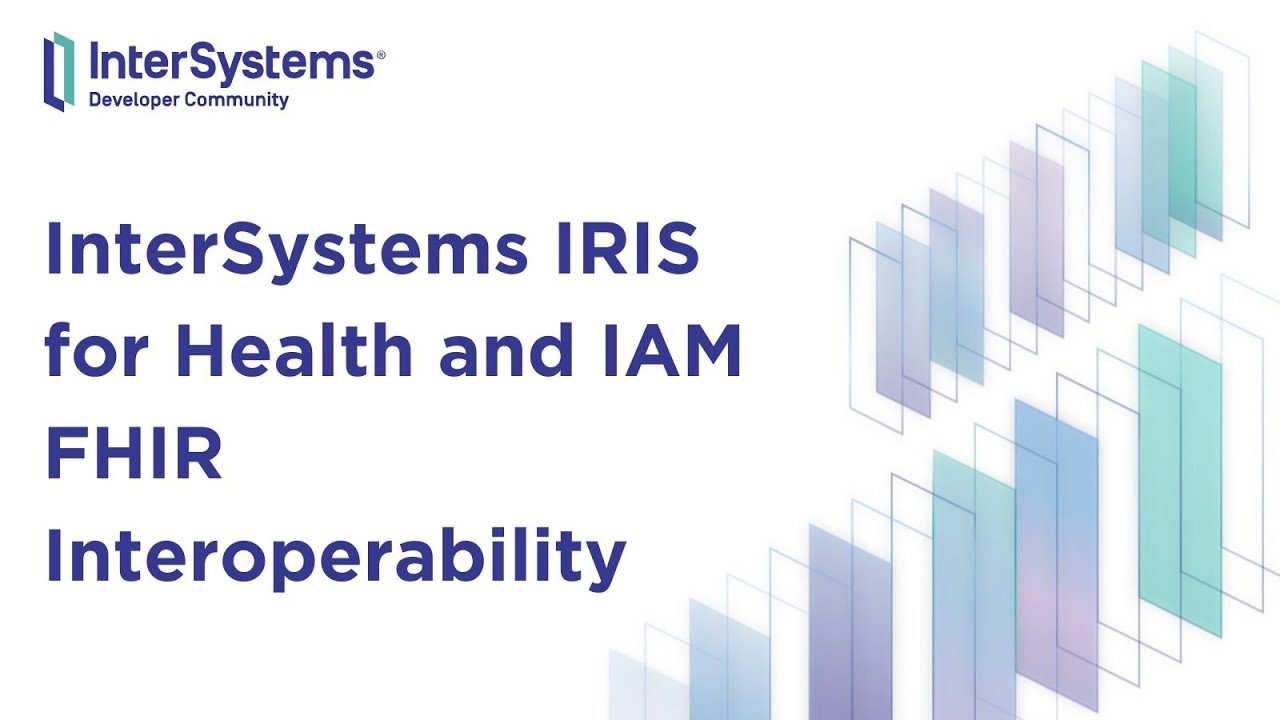 InterSystems®
Developer Community

InterSystems IRIS for Health and IAM FHIR Interoperability